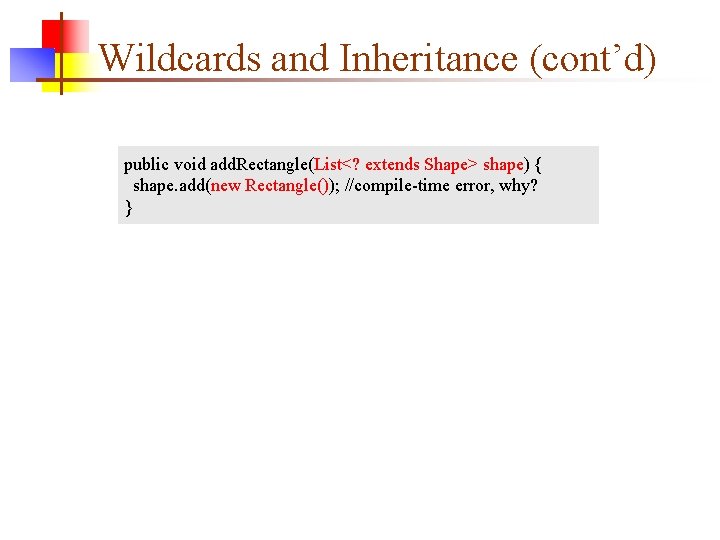 Wildcards and Inheritance (cont’d)

public void addRectangle(List<? extends Shape> shape) {
shape.add(new Rectangle()); //compile-time error, why?
}